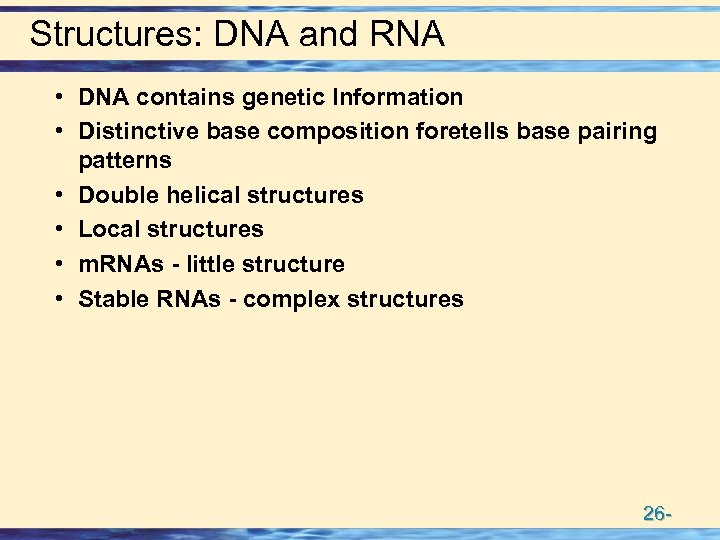 Structures: DNA and RNA

• DNA contains genetic Information
• Distinctive base composition foretells base pairing patterns
• Double helical structures
• Local structures
• mRNAs - little structure
• Stable RNAs - complex structures

26-